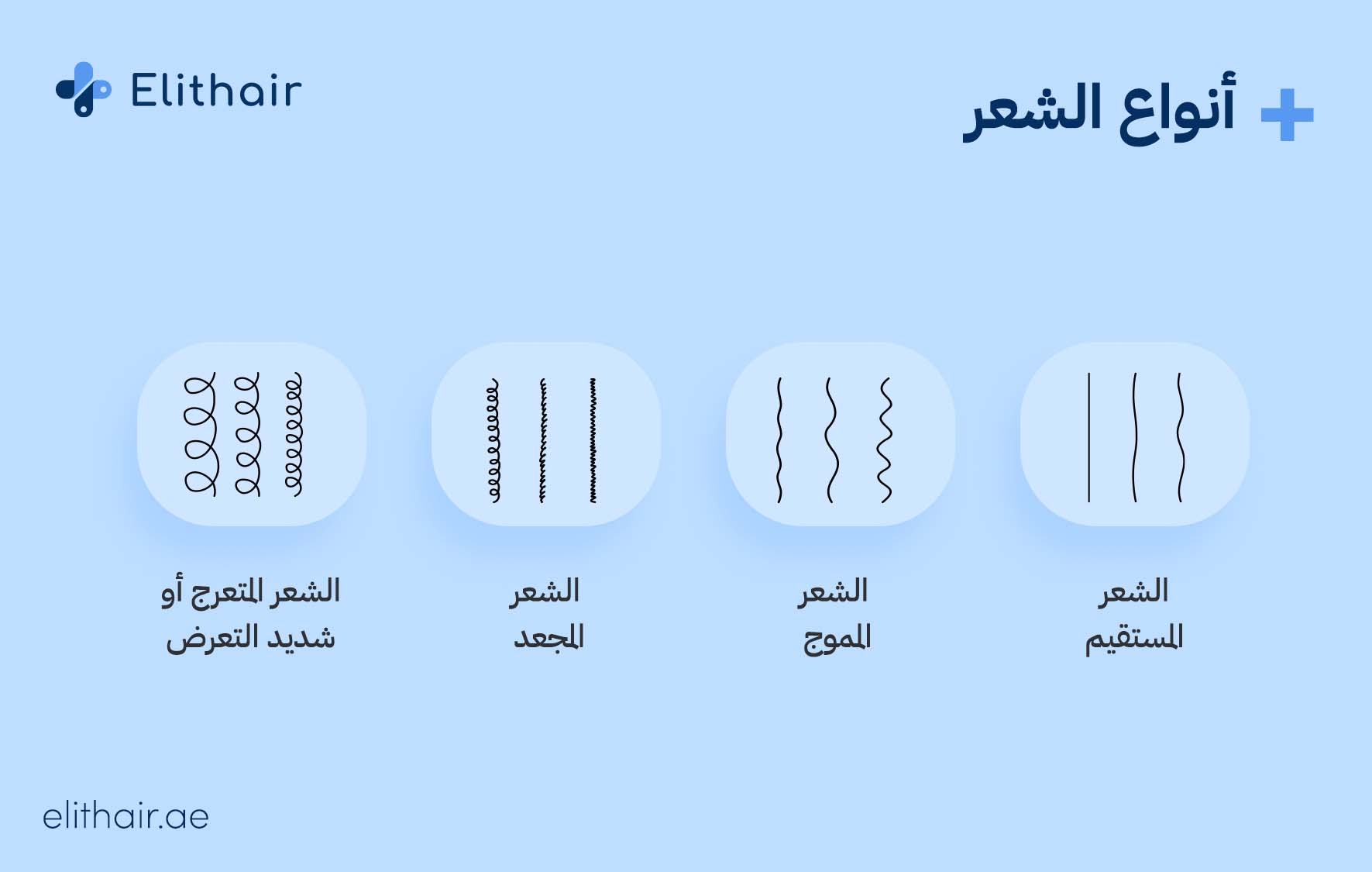 Elithair

أنواع الشعر

الشعر المستقيم

الشعر المموج

الشعر المجعد

الشعر المتعرج أو شديد التعرض

elithair.ae